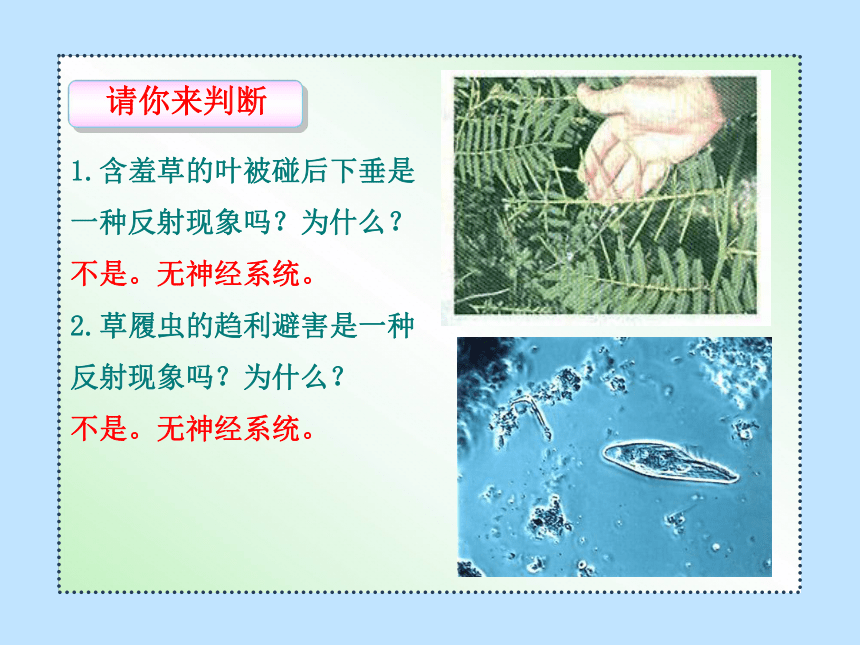 请你来判断

1.含羞草的叶被碰后下垂是一种反射现象吗？为什么？

不是。无神经系统。

2.草履虫的趋利避害是一种反射现象吗？为什么？

不是。无神经系统。